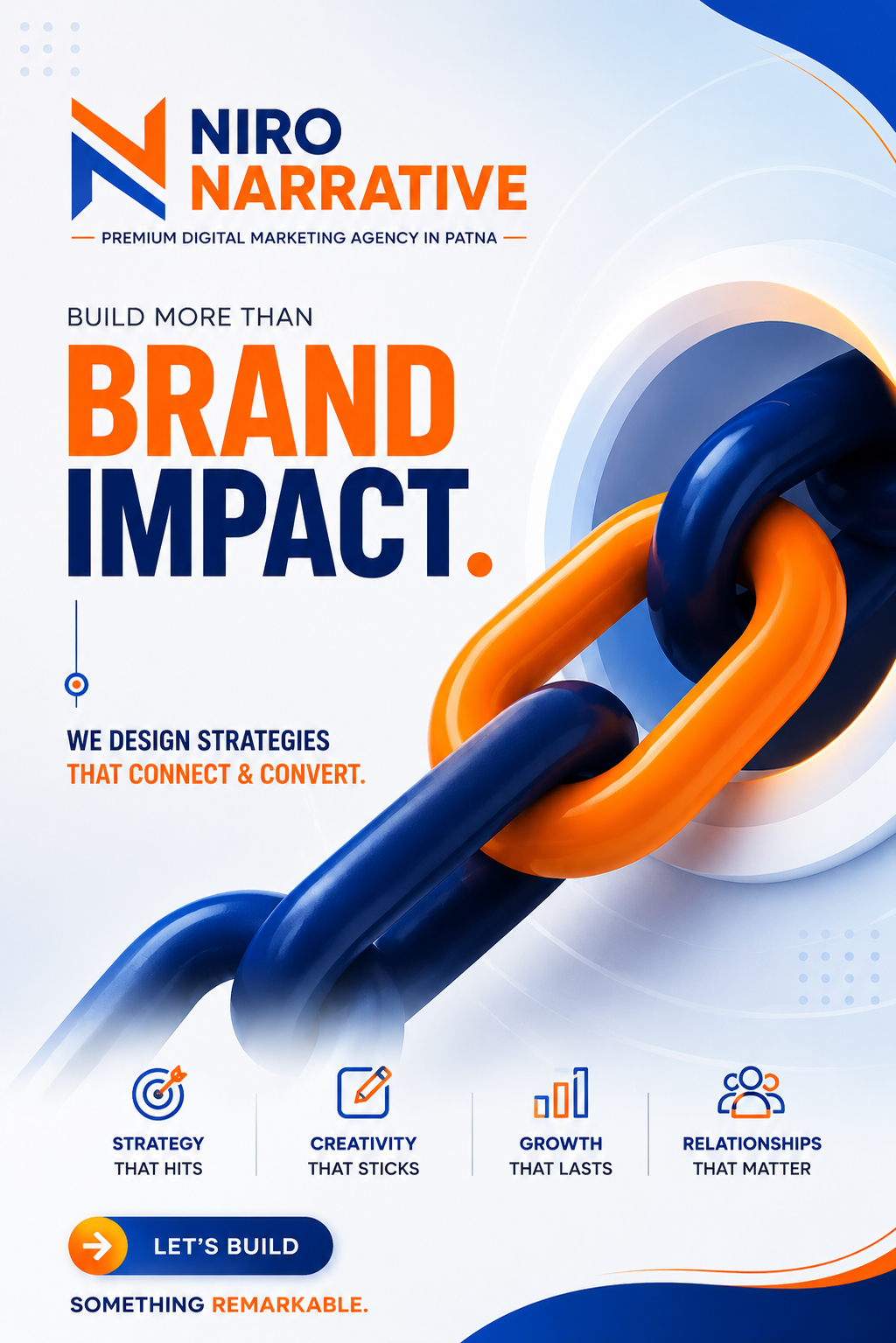 NIRO NARRATIVE
PREMIUM DIGITAL MARKETING AGENCY IN PATNA

BUILD MORE THAN
BRAND
IMPACT.

WE DESIGN STRATEGIES
THAT CONNECT & CONVERT.

STRATEGY
THAT HITS

CREATIVITY
THAT STICKS

GROWTH
THAT LASTS

RELATIONSHIPS
THAT MATTER

LET'S BUILD

SOMETHING REMARKABLE.